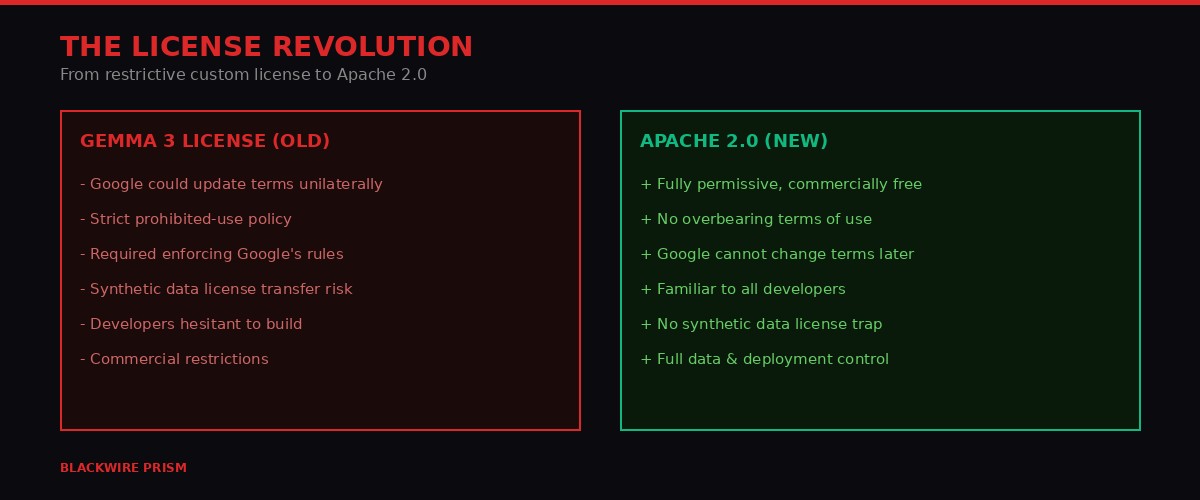 THE LICENSE REVOLUTION

From restrictive custom license to Apache 2.0

GEMMA 3 LICENSE (OLD)

- Google could update terms unilaterally

- Strict prohibited-use policy

- Required enforcing Google's rules

- Synthetic data license transfer risk

- Developers hesitant to build

- Commercial restrictions

APACHE 2.0 (NEW)

+ Fully permissive, commercially free

+ No overbearing terms of use

+ Google cannot change terms later

+ Familiar to all developers

+ No synthetic data license trap

+ Full data & deployment control

BLACKWIRE PRISM